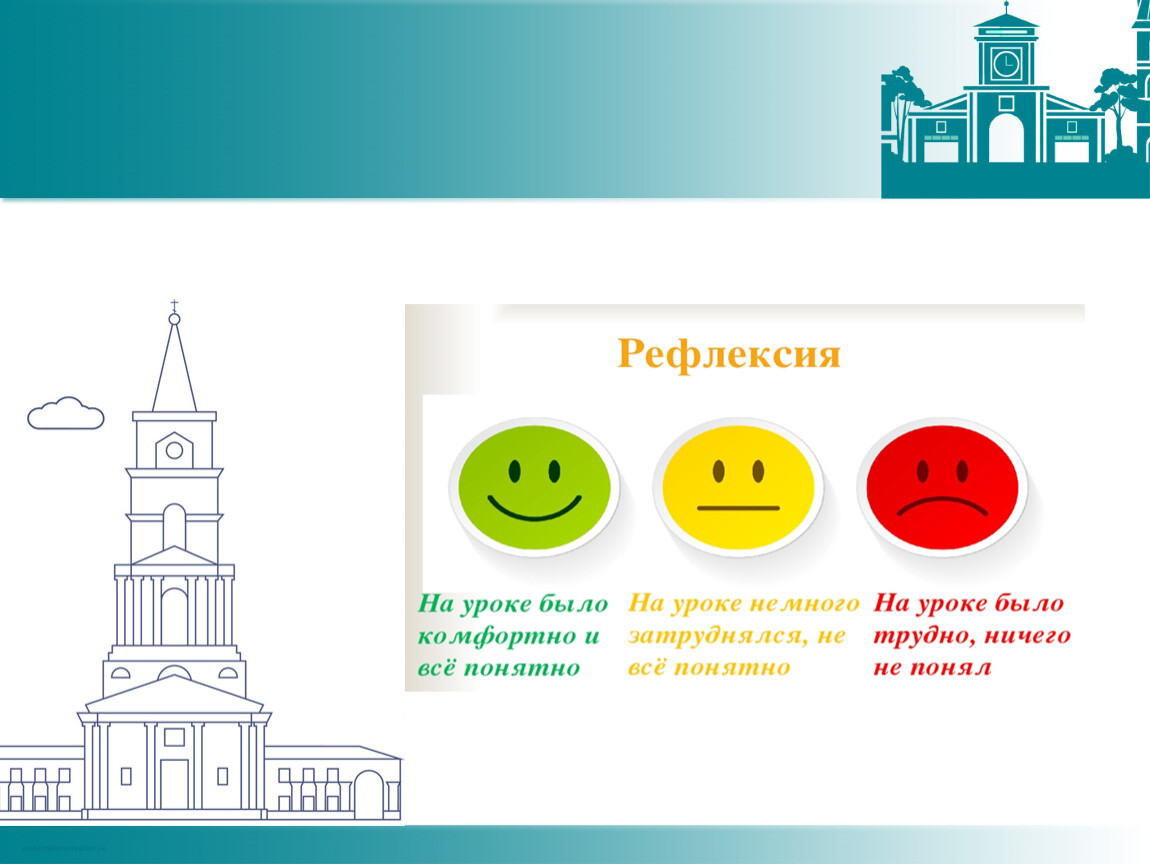 Рефлексия

На уроке было комфортно и всё понятно

На уроке немного затруднялся, не всё понятно

На уроке было трудно, ничего не понял